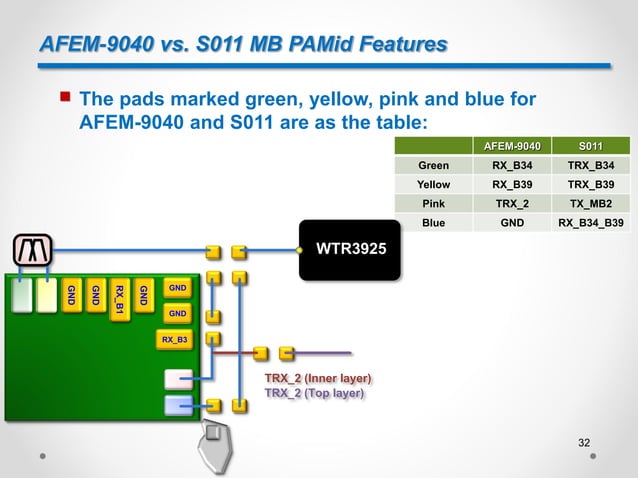 AFEM-9040 vs. S011 MB PAMid Features

The pads marked green, yellow, pink and blue for AFEM-9040 and S011 are as the table:

| | AFEM-9040 | S011 |
|---|---|---|
| Green | RX_B34 | TRX_B34 |
| Yellow | RX_B39 | TRX_B39 |
| Pink | TRX_2 | TX_MB2 |
| Blue | GND | RX_B34_B39 |

WTR3925

GND GND RX_B1 GND GND GND RX_B3

TRX_2 (Inner layer)
TRX_2 (Top layer)

32